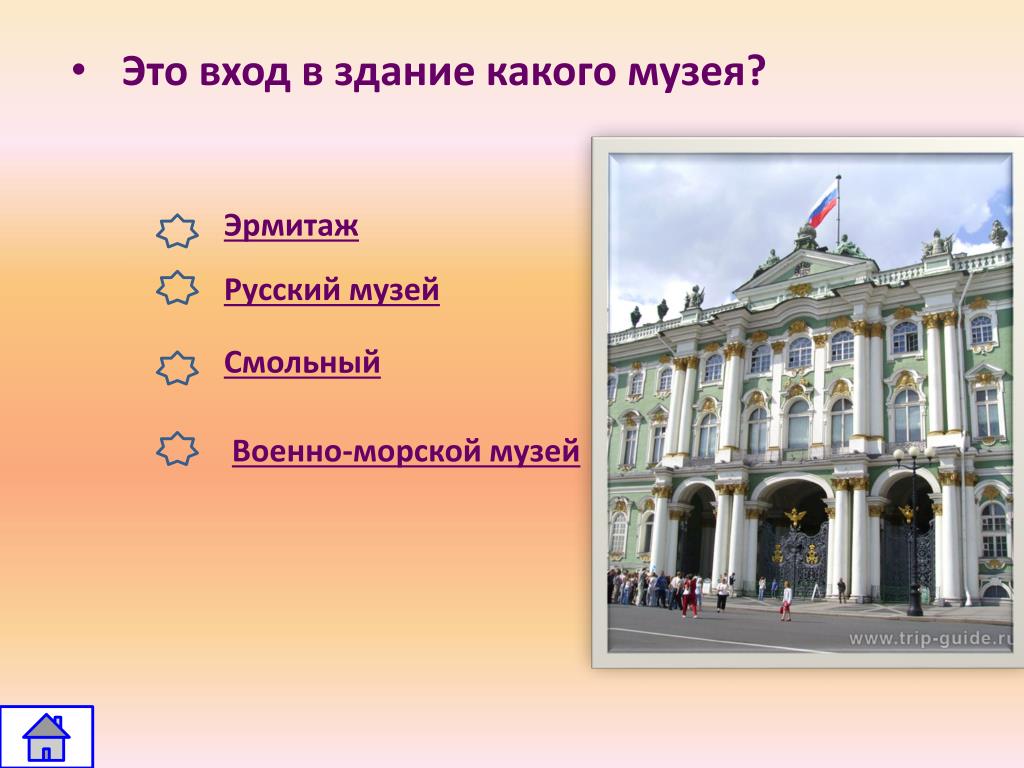 • Это вход в здание какого музея?

Эрмитаж

Русский музей

Смольный

Военно-морской музей

www.trip-guide.ru